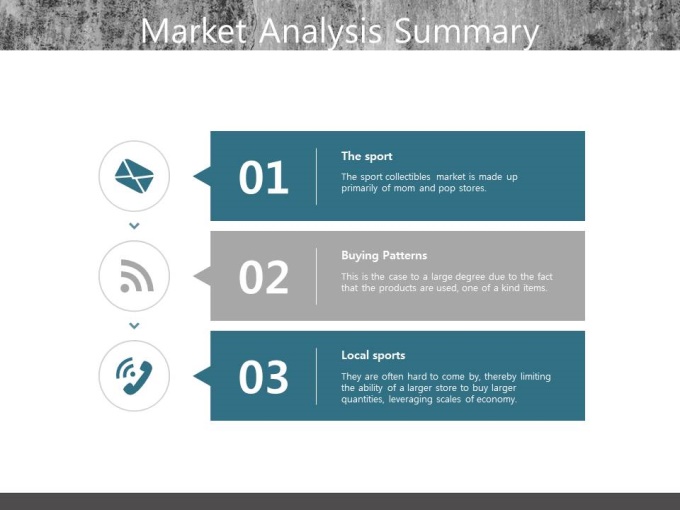 Market Analysis Summary

01

The sport

The sport collectibles market is made up primarily of mom and pop stores.

02

Buying Patterns

This is the case to a large degree due to the fact that the products are used, one of a kind items.

03

Local sports

They are often hard to come by, thereby limiting the ability of a larger store to buy larger quantities, leveraging scales of economy.